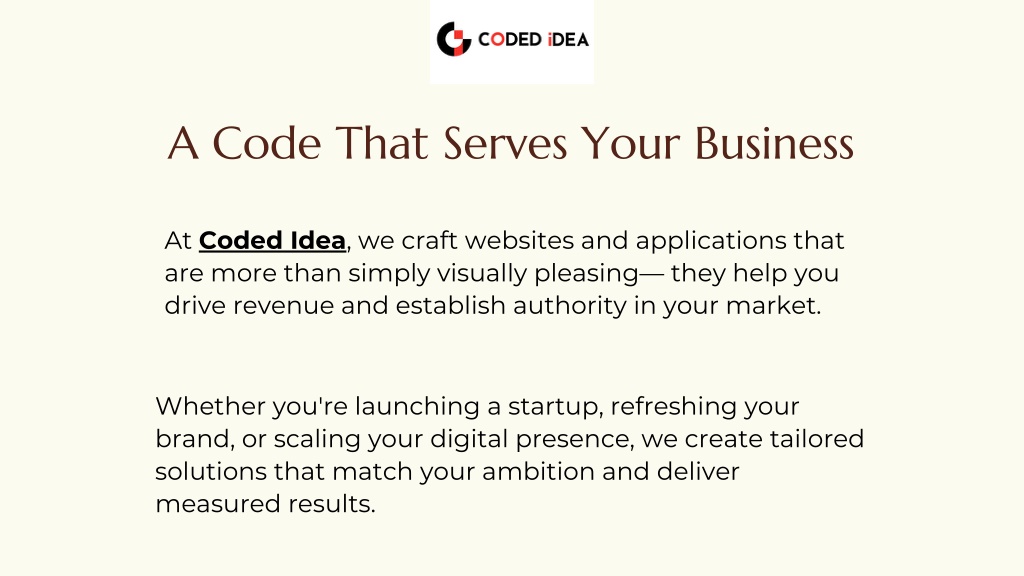 CODED iDEA

A Code That Serves Your Business

At Coded Idea, we craft websites and applications that are more than simply visually pleasing— they help you drive revenue and establish authority in your market.

Whether you're launching a startup, refreshing your brand, or scaling your digital presence, we create tailored solutions that match your ambition and deliver measured results.